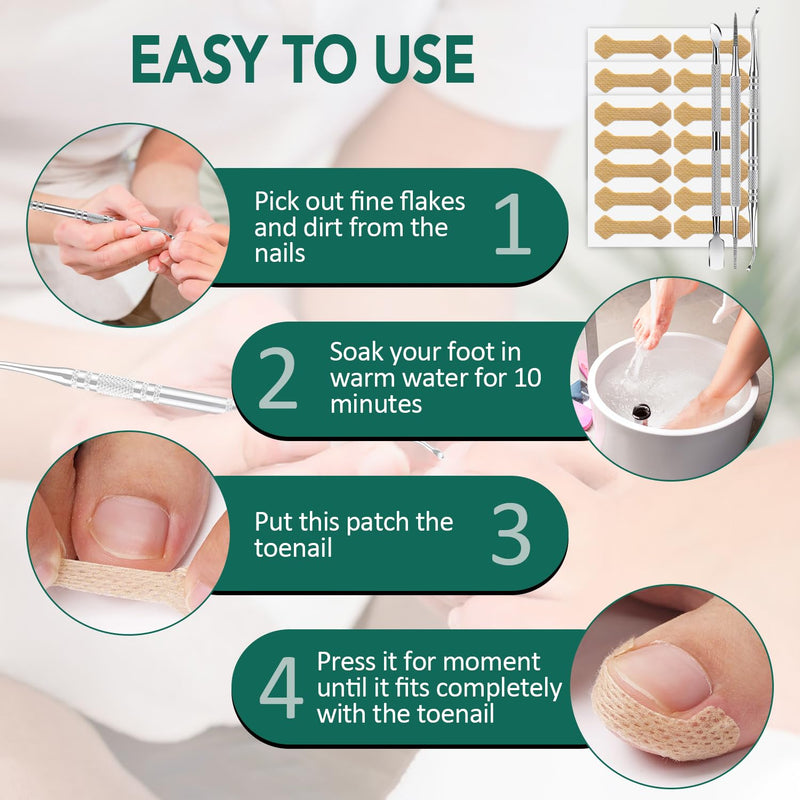 EASY TO USE

Pick out fine flakes and dirt from the nails 1

2 Soak your foot in warm water for 10 minutes

Put this patch the toenail 3

4 Press it for moment until it fits completely with the toenail